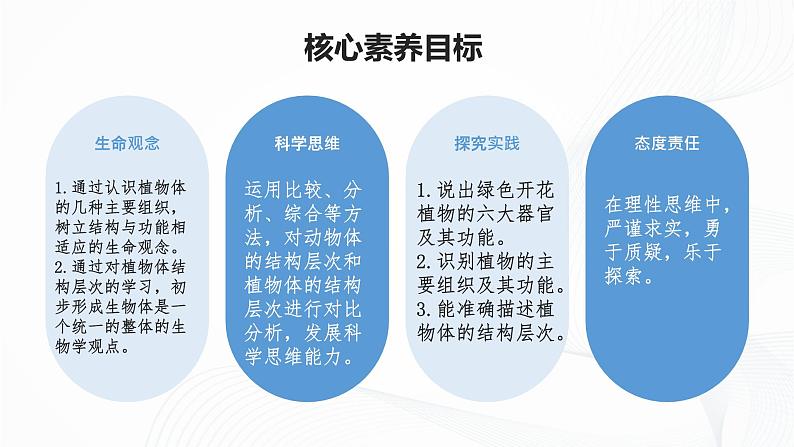 核心素养目标

生命观念

1.通过认识植物体的几种主要组织，树立结构与功能相适应的生命观念。
2.通过对植物体结构层次的学习，初步形成生物体是一个统一的整体的生物学观点。

科学思维

运用比较、分析、综合等方法，对动物体的结构层次和植物体的结构层次进行对比分析，发展科学思维能力。

探究实践

1.说出绿色开花植物的六大器官及其功能。
2.识别植物的主要组织及其功能。
3.能准确描述植物体的结构层次。

态度责任

在理性思维中，严谨求实，勇于质疑，乐于探索。